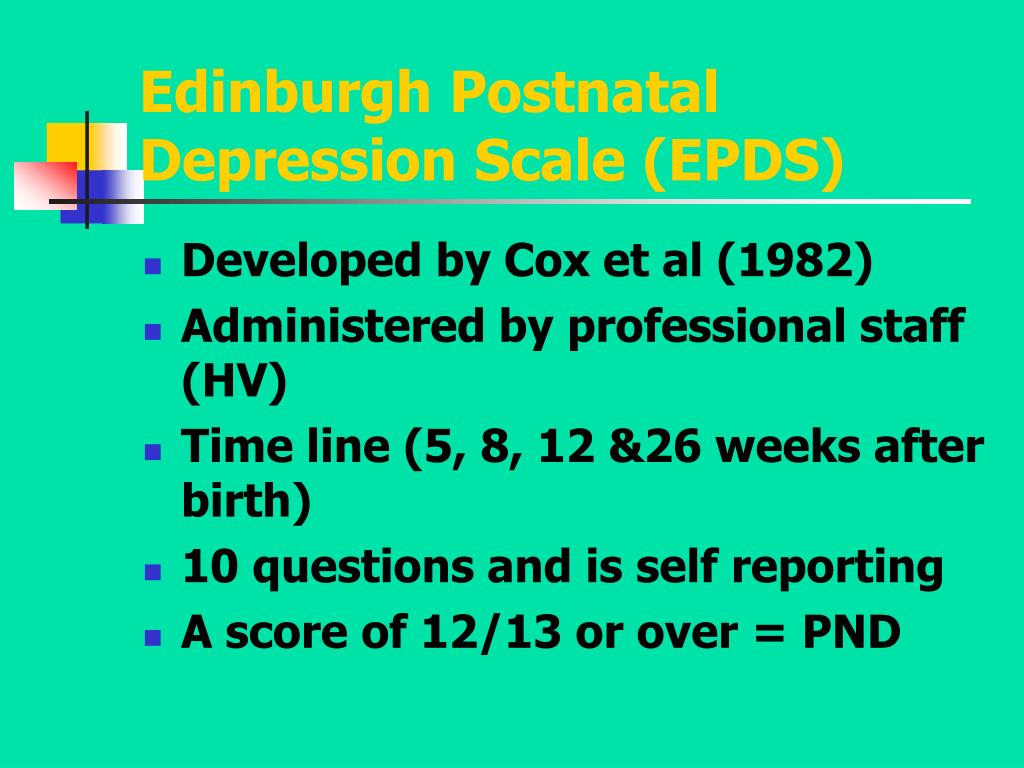 Edinburgh Postnatal Depression Scale (EPDS)

- Developed by Cox et al (1982)
- Administered by professional staff (HV)
- Time line (5, 8, 12 &26 weeks after birth)
- 10 questions and is self reporting
- A score of 12/13 or over = PND